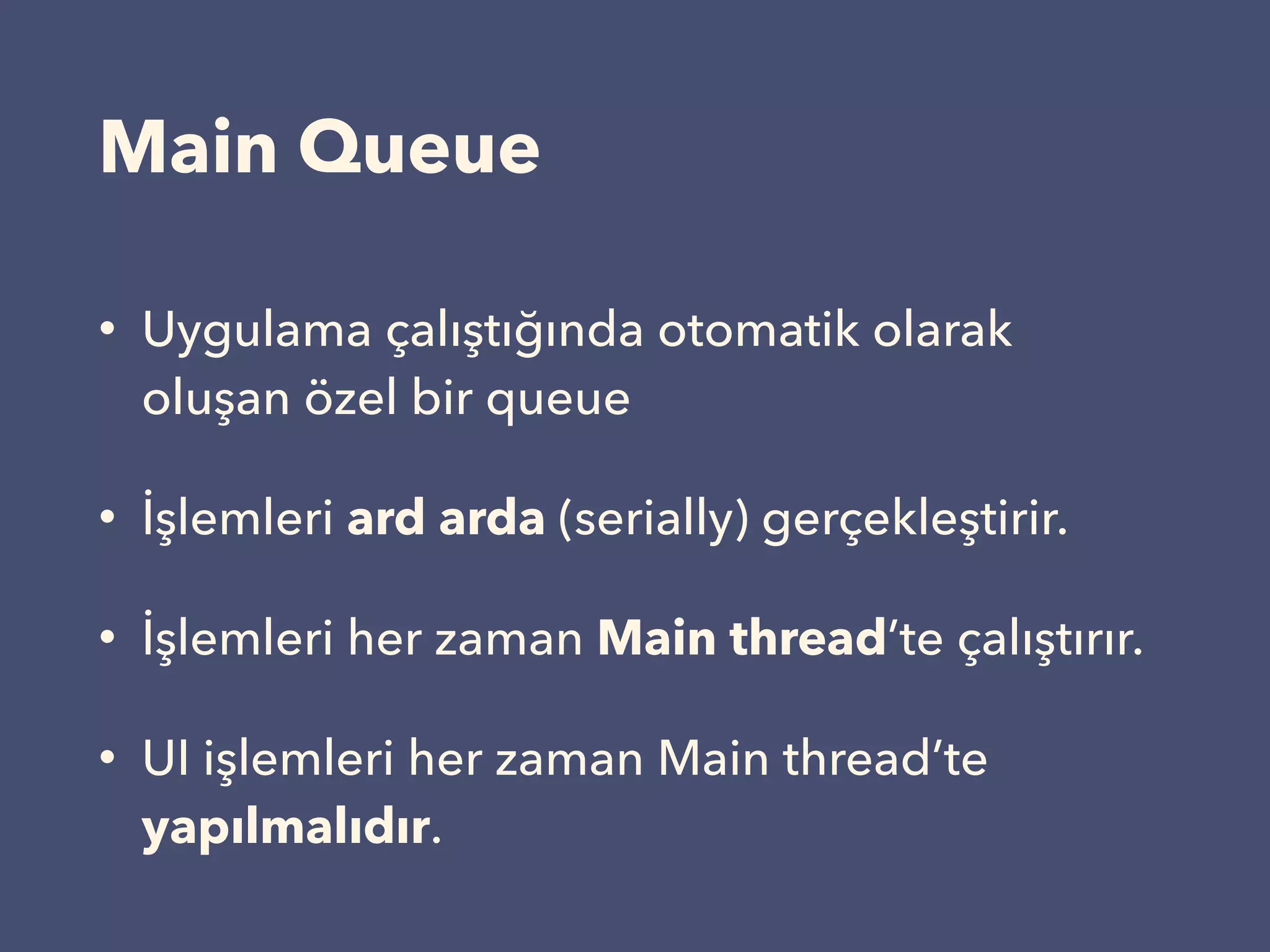 Main Queue

• Uygulama çalıştığında otomatik olarak oluşan özel bir queue

• İşlemleri ard arda (serially) gerçekleştirir.

• İşlemleri her zaman Main thread'te çalıştırır.

• UI işlemleri her zaman Main thread'te yapılmalıdır.